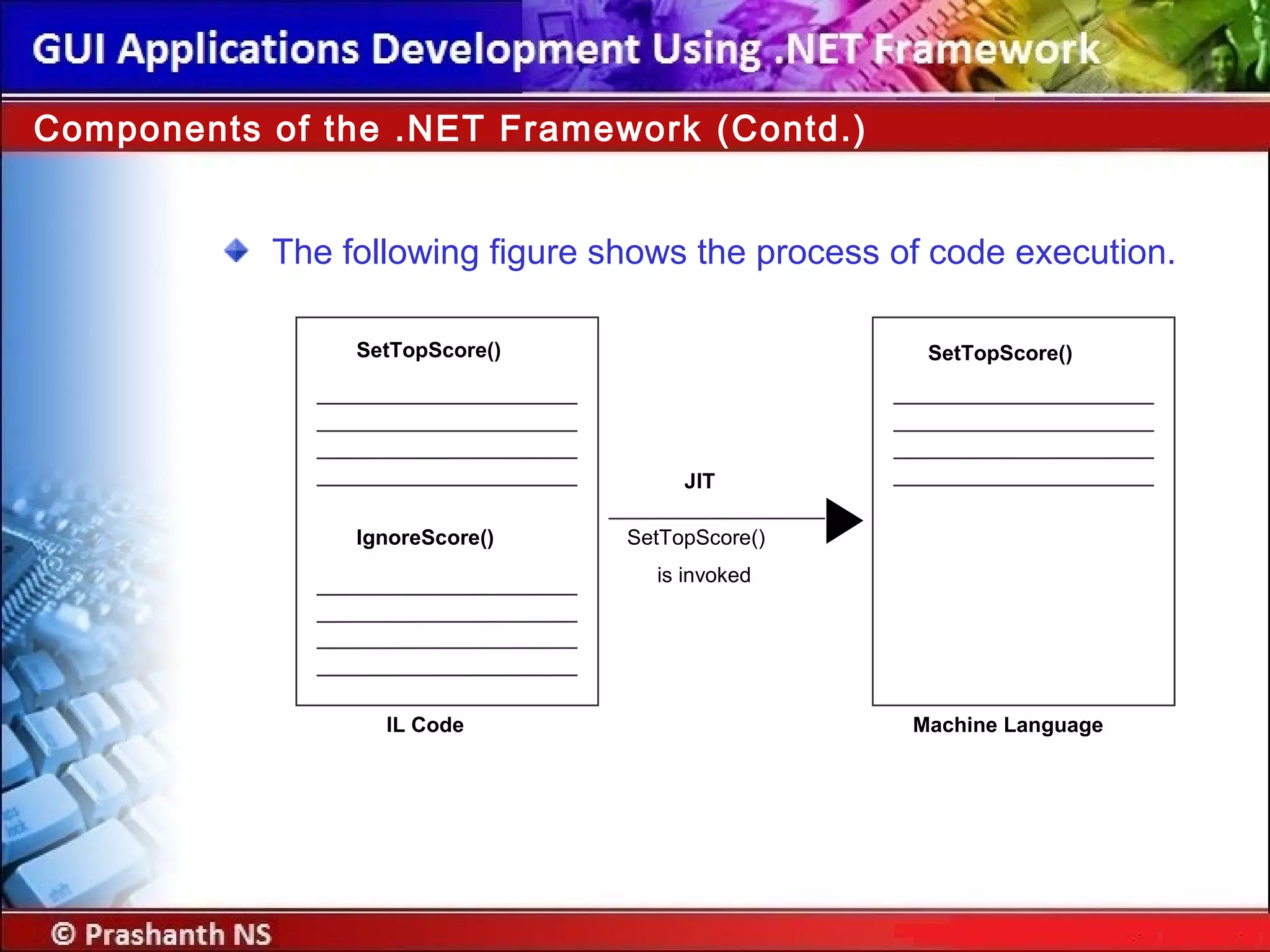 GUI Applications Development Using .NET Framework

Components of the .NET Framework (Contd.)

The following figure shows the process of code execution.

SetTopScore()

IgnoreScore()

IL Code

JIT

SetTopScore() is invoked

SetTopScore()

Machine Language

© Prashanth NS